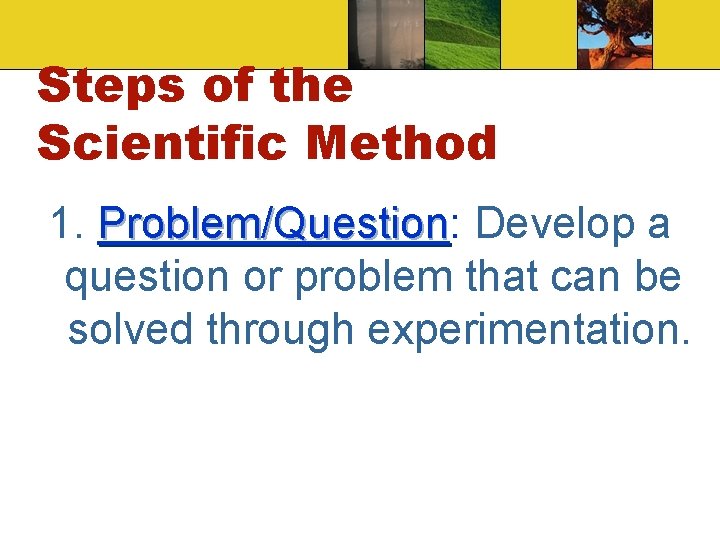 Steps of the Scientific Method

1. Problem/Question: Develop a question or problem that can be solved through experimentation.